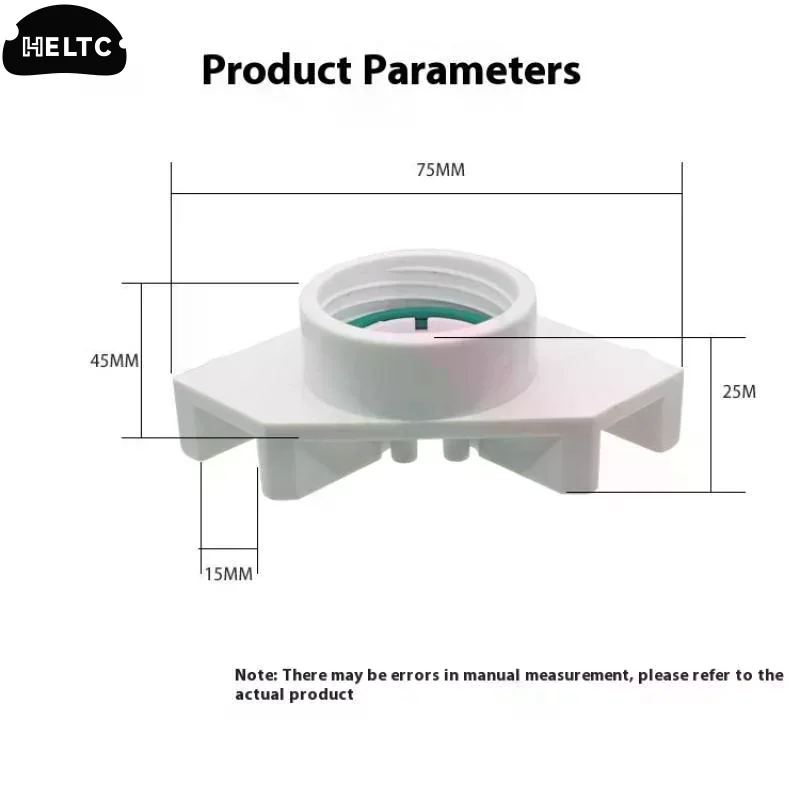 HELTC

Product Parameters

75MM

45MM

25M

15MM

Note: There may be errors in manual measurement, please refer to the actual product